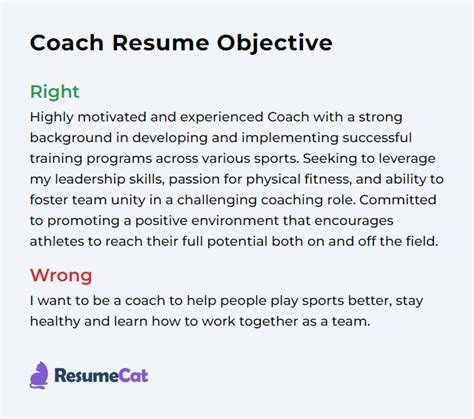 Coach Resume Objective

Right
Highly motivated and experienced Coach with a strong background in developing and implementing successful training programs across various sports. Seeking to leverage my leadership skills, passion for physical fitness, and ability to foster team unity in a challenging coaching role. Committed to promoting a positive environment that encourages athletes to reach their full potential both on and off the field.

Wrong
I want to be a coach to help people play sports better, stay healthy and learn how to work together as a team.

ResumeCat